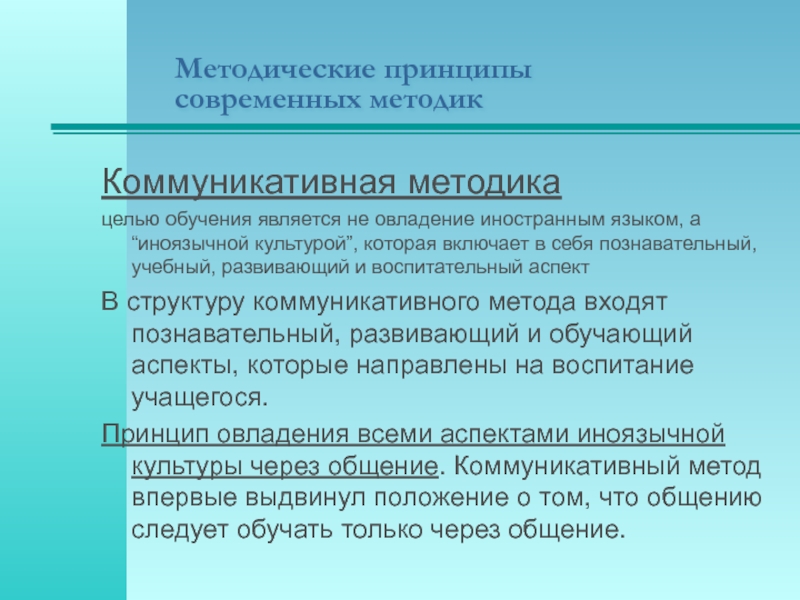 Методические принципы современных методик

Коммуникативная методика

целью обучения является не овладение иностранным языком, а “иноязычной культурой”, которая включает в себя познавательный, учебный, развивающий и воспитательный аспект

В структуру коммуникативного метода входят познавательный, развивающий и обучающий аспекты, которые направлены на воспитание учащегося.

Принцип овладения всеми аспектами иноязычной культуры через общение. Коммуникативный метод впервые выдвинул положение о том, что общению следует обучать только через общение.